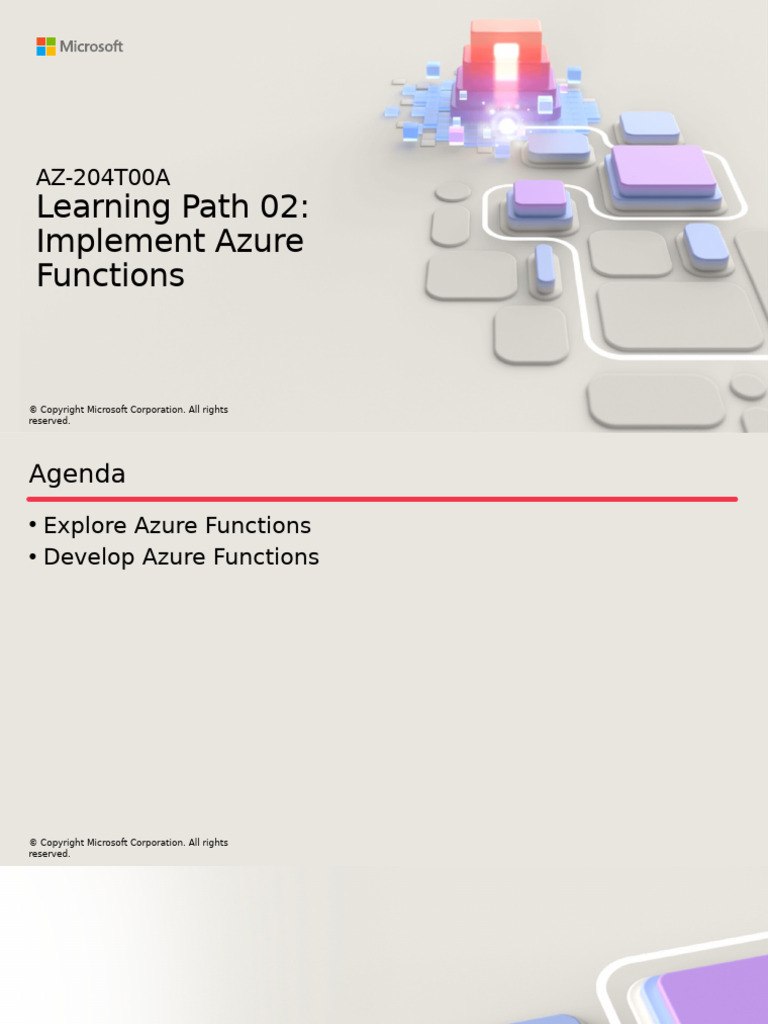 Microsoft

AZ-204T00A
Learning Path 02: Implement Azure Functions

© Copyright Microsoft Corporation. All rights reserved.

Agenda

• Explore Azure Functions
• Develop Azure Functions

© Copyright Microsoft Corporation. All rights reserved.